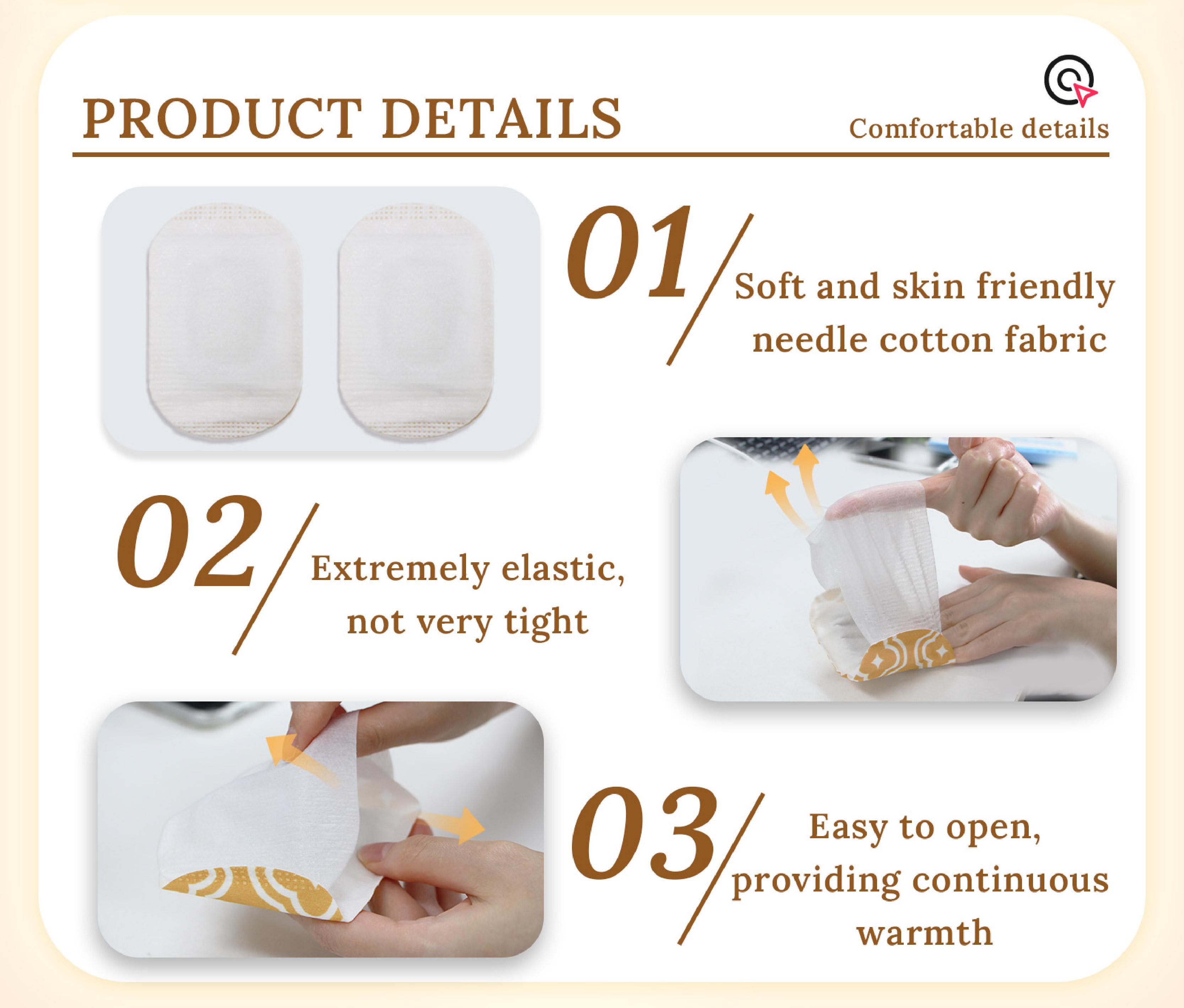 PRODUCT DETAILS

Comfortable details

01/ Soft and skin friendly needle cotton fabric

02/ Extremely elastic, not very tight

03/ Easy to open, providing continuous warmth